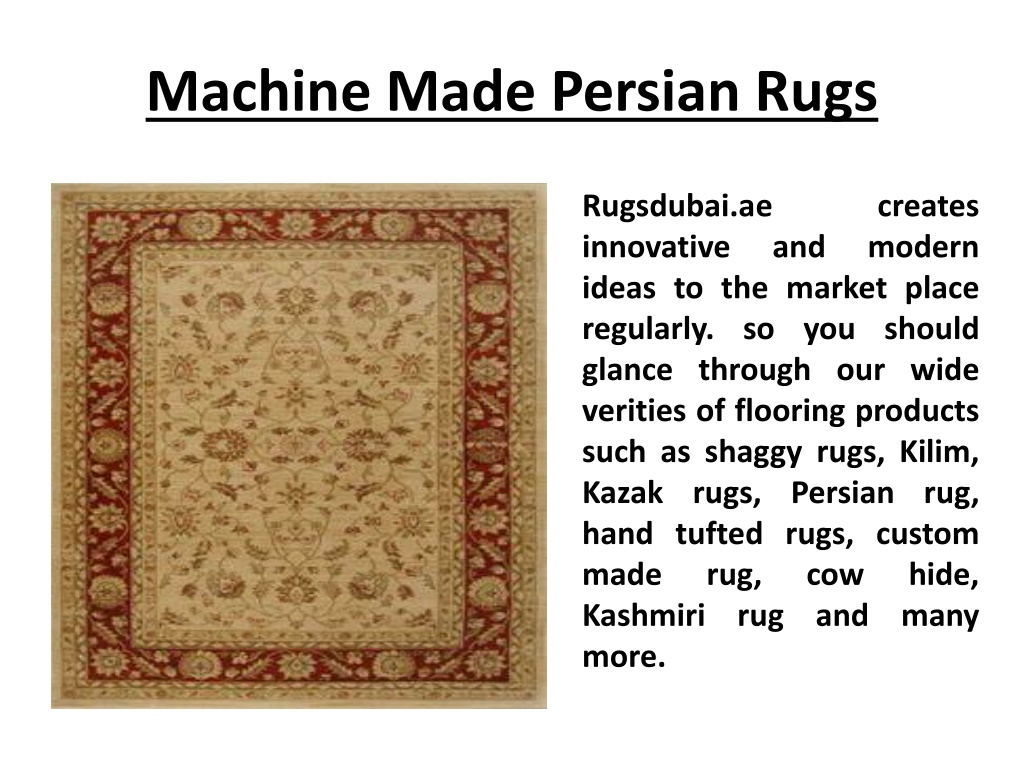 Machine Made Persian Rugs

Rugsdubai.ae creates innovative and modern ideas to the market place regularly. so you should glance through our wide verities of flooring products such as shaggy rugs, Kilim, Kazak rugs, Persian rug, hand tufted rugs, custom made rug, cow hide, Kashmiri rug and many more.